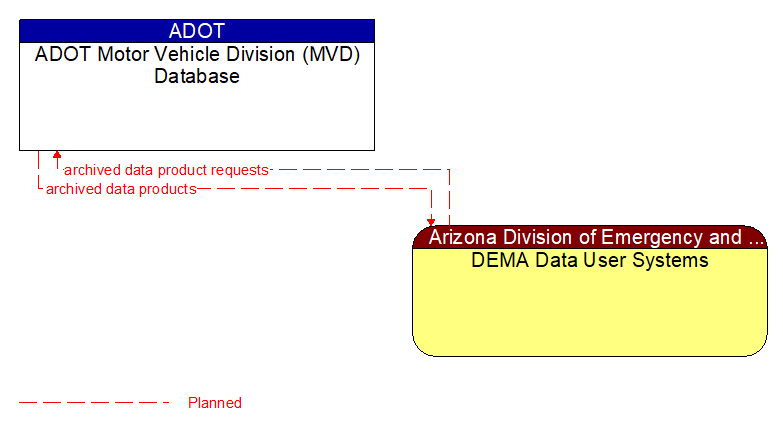 ADOT
ADOT Motor Vehicle Division (MVD) Database

archived data product requests
archived data products

Arizona Division of Emergency and ...
DEMA Data User Systems

Planned